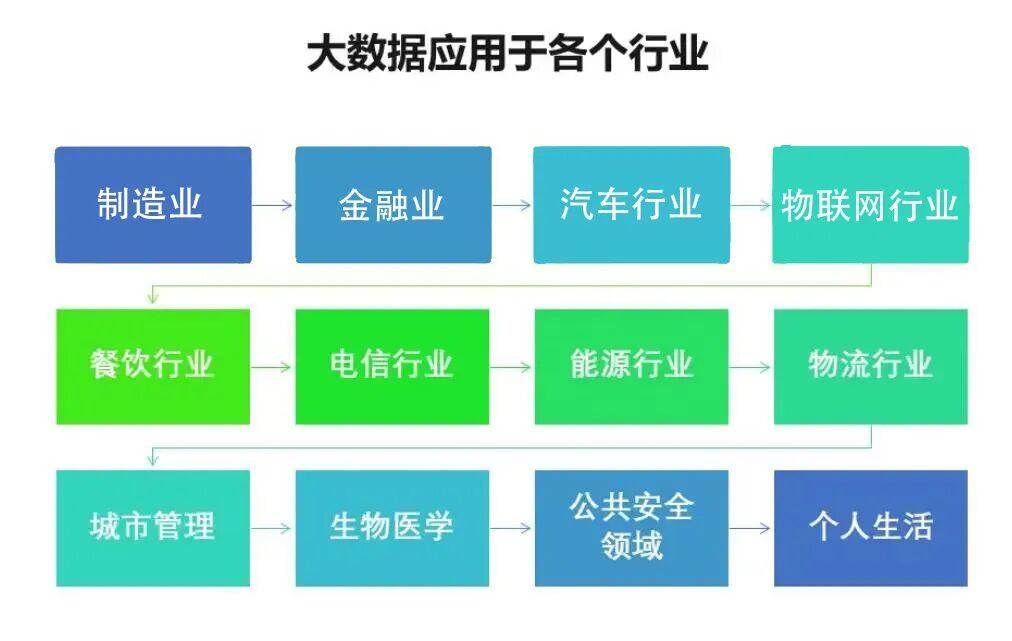 大数据应用于各个行业

制造业

金融业

汽车行业

物联网行业

餐饮行业

电信行业

能源行业

物流行业

城市管理

生物医学

公共安全领域

个人生活